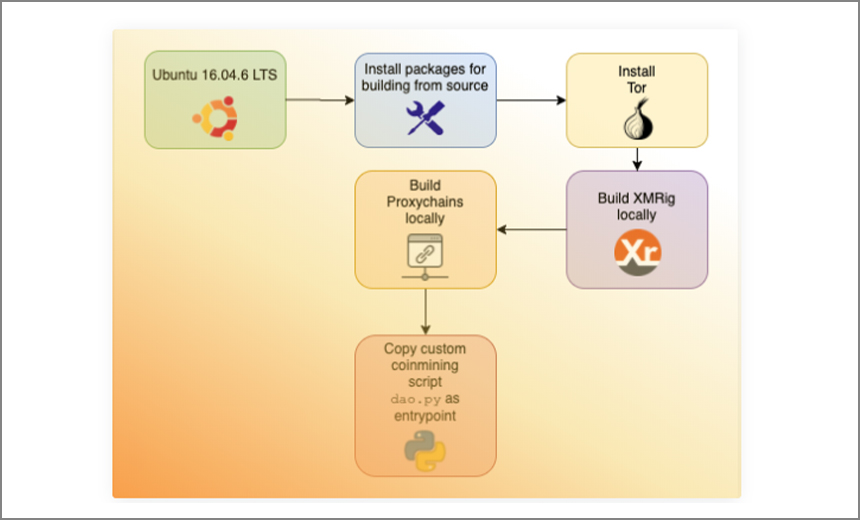 Ubuntu 16.04.6 LTS

Install packages for building from source

Install Tor

Build XMRig locally

Xr

Build Proxychains locally

Copy custom coinmining script dao.py as entrypoint